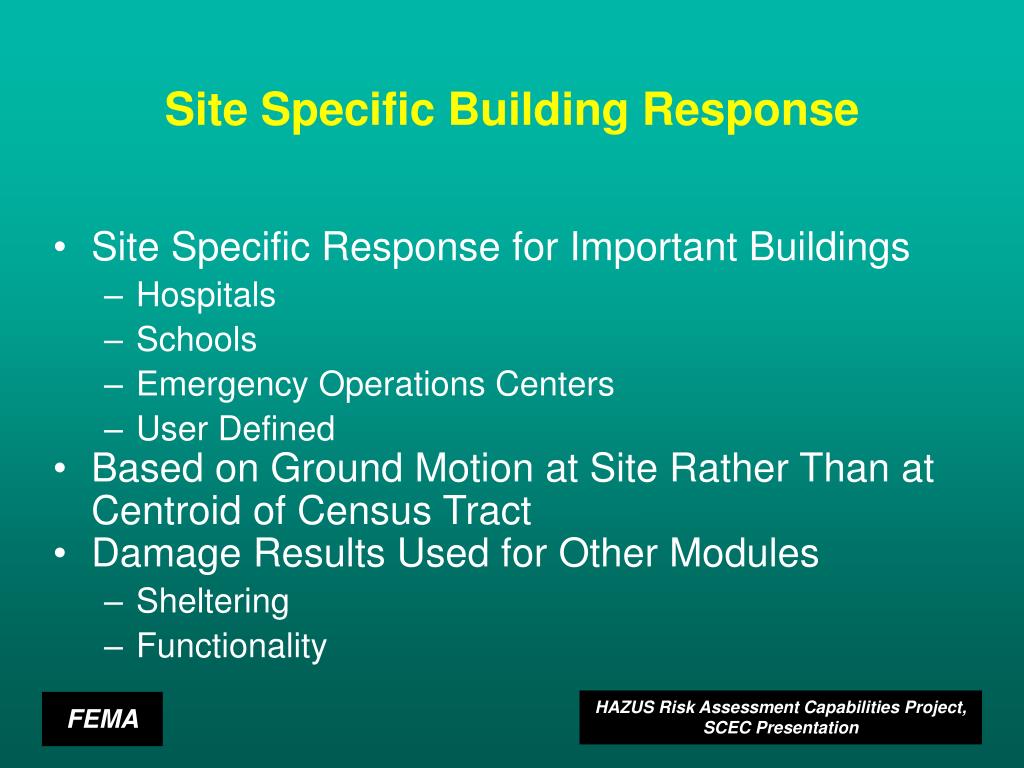 Site Specific Building Response

• Site Specific Response for Important Buildings
– Hospitals
– Schools
– Emergency Operations Centers
– User Defined
• Based on Ground Motion at Site Rather Than at Centroid of Census Tract
• Damage Results Used for Other Modules
– Sheltering
– Functionality

FEMA

HAZUS Risk Assessment Capabilities Project, SCEC Presentation